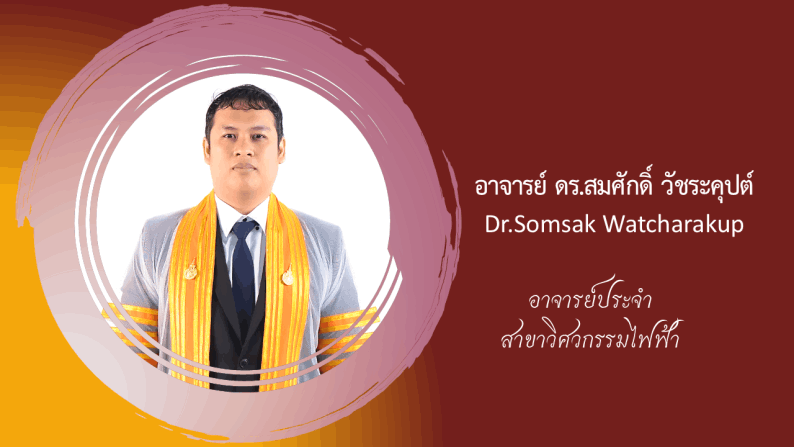 อาจารย์ ดร.สมศักดิ์ วัชระคุปต์
Dr.Somsak Watcharakup

อาจารย์ประจำ
สาขาวิศวกรรมไฟฟ้า